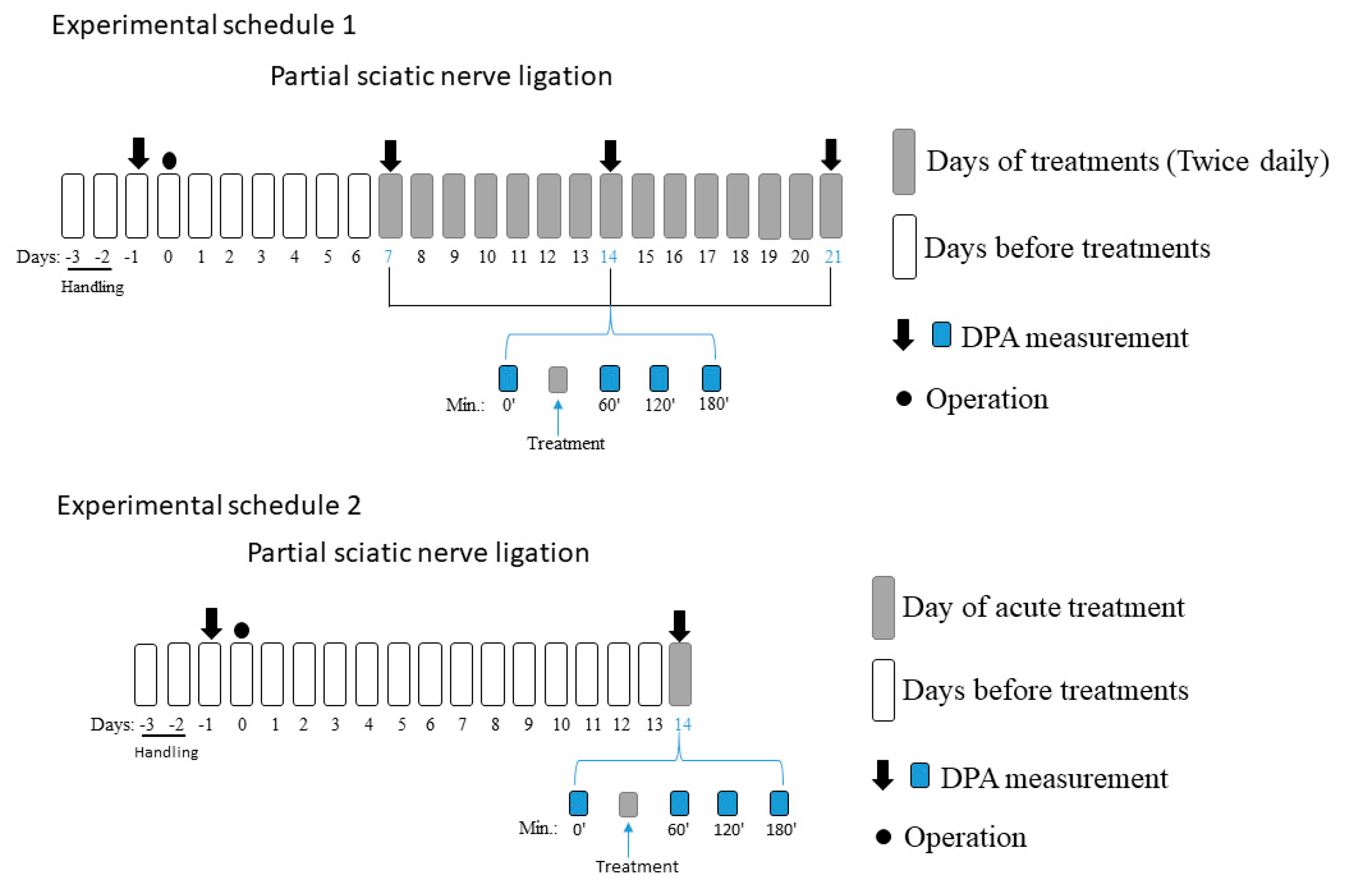 Experimental schedule 1

Partial sciatic nerve ligation

Days: -3 -2 -1 0 1 2 3 4 5 6 7 8 9 10 11 12 13 14 15 16 17 18 19 20 21

Handling

Min.: 0' 60' 120' 180'

Treatment

Days of treatments (Twice daily)

Days before treatments

DPA measurement

Operation

Experimental schedule 2

Partial sciatic nerve ligation

Days: -3 -2 -1 0 1 2 3 4 5 6 7 8 9 10 11 12 13 14

Handling

Min.: 0' 60' 120' 180'

Treatment

Day of acute treatment

Days before treatments

DPA measurement

Operation